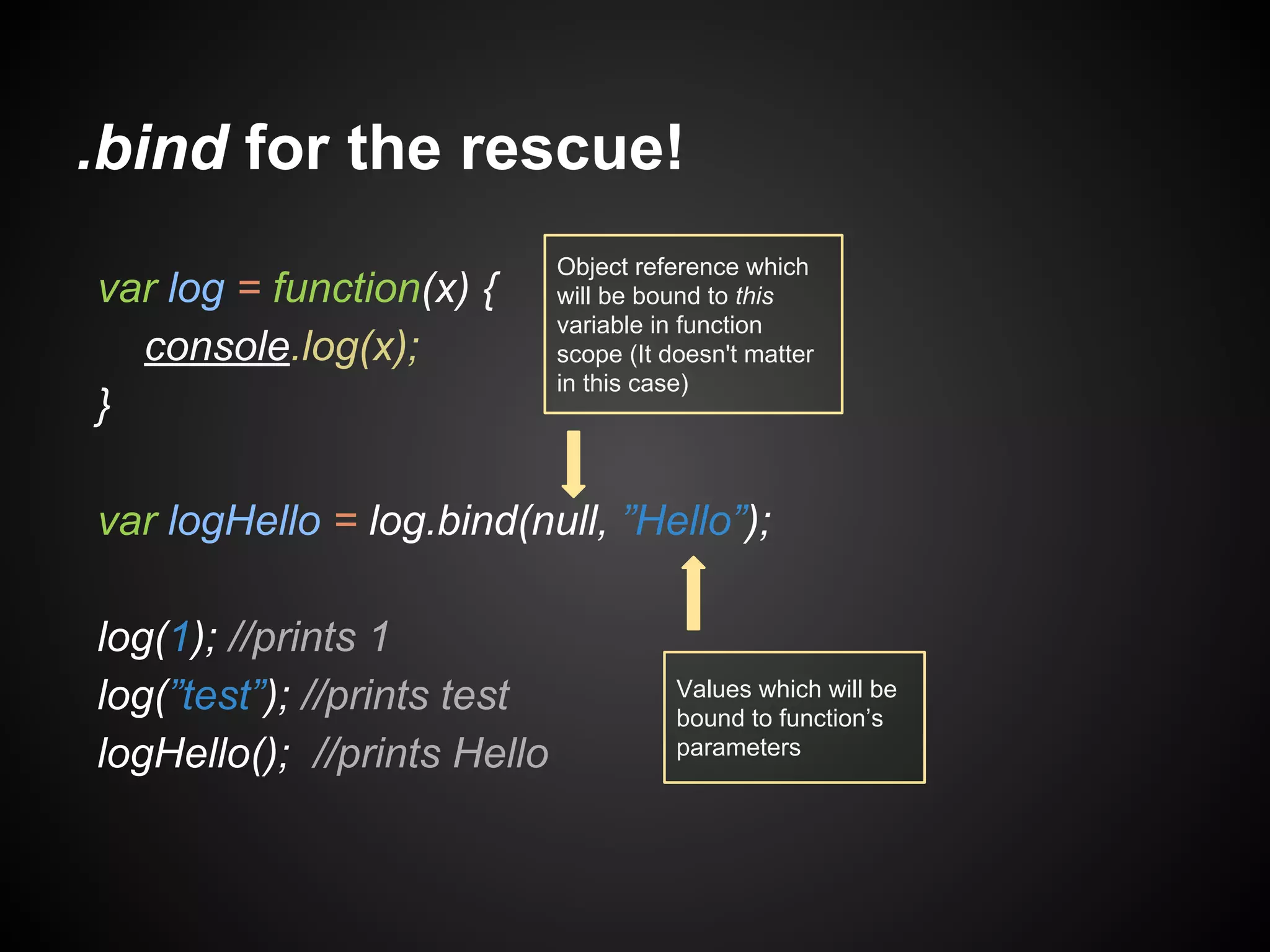 .bind for the rescue!

var log = function(x) {
console.log(x);
}

Object reference which will be bound to this variable in function scope (It doesn't matter in this case)

var logHello = log.bind(null, ”Hello”);

log(1); //prints 1
log(”test”); //prints test
logHello(); //prints Hello

Values which will be bound to function’s parameters